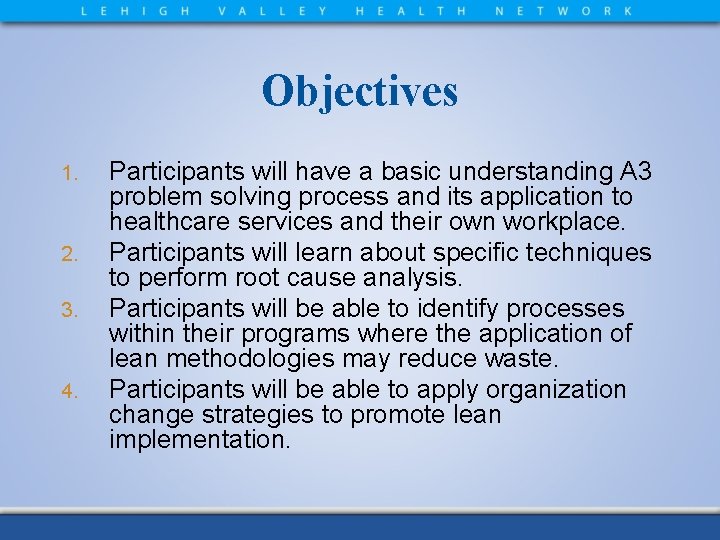 LEHIGH VALLEY HEALTH NETWORK

Objectives

1. Participants will have a basic understanding A3 problem solving process and its application to healthcare services and their own workplace.
2. Participants will learn about specific techniques to perform root cause analysis.
3. Participants will be able to identify processes within their programs where the application of lean methodologies may reduce waste.
4. Participants will be able to apply organization change strategies to promote lean implementation.